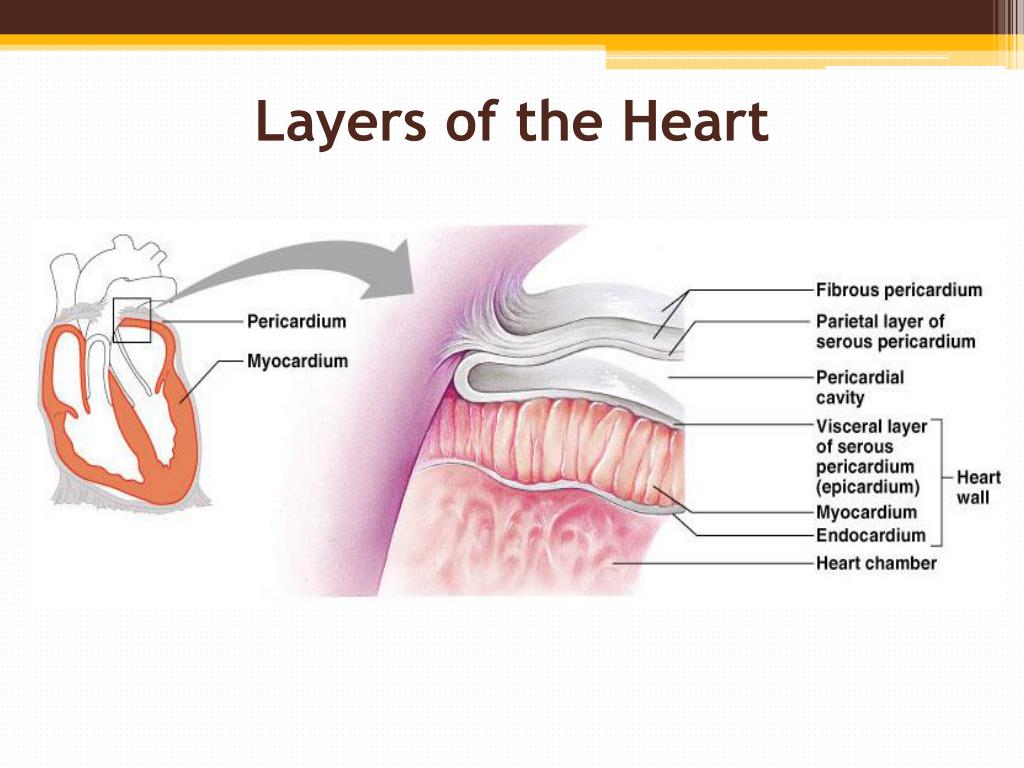 Layers of the Heart

Pericardium
Myocardium

Fibrous pericardium
Parietal layer of serous pericardium
Pericardial cavity
Visceral layer of serous pericardium (epicardium)
Myocardium
Endocardium
Heart wall
Heart chamber